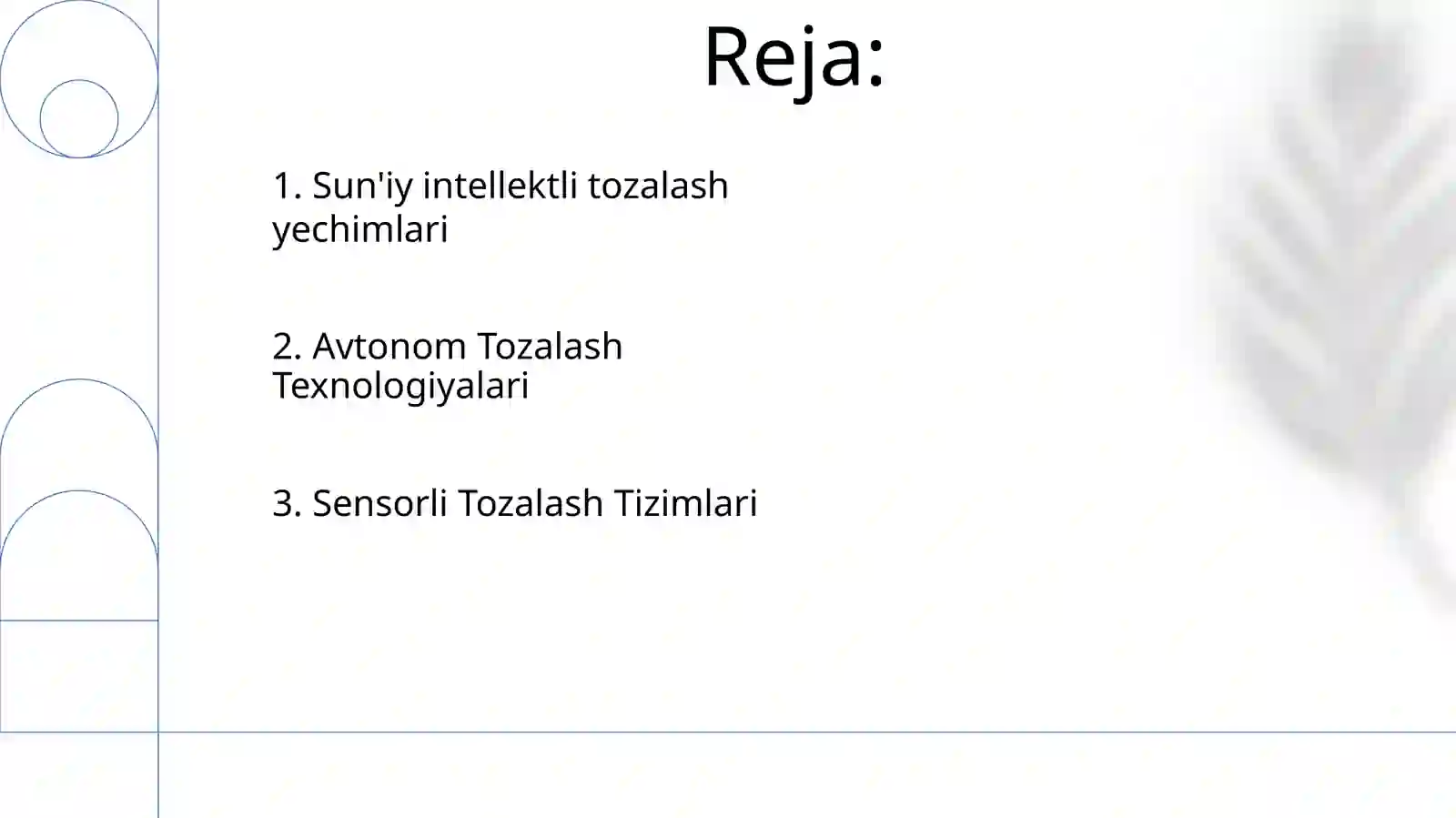 Reja:

1. Sun'iy intellektli tozalash yechimlari

2. Avtonom Tozalash Texnologiyalari

3. Sensorli Tozalash Tizimlari